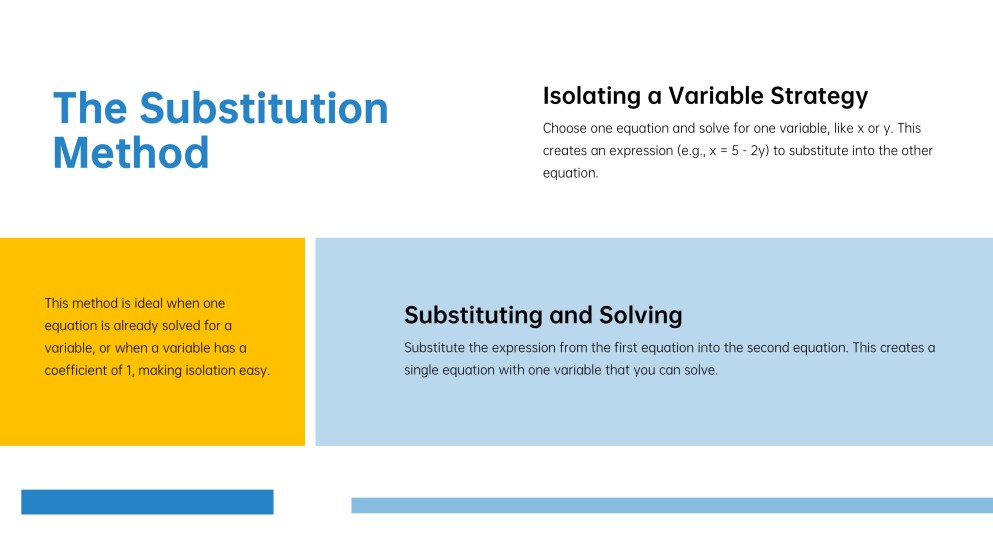 The Substitution Method

Isolating a Variable Strategy

Choose one equation and solve for one variable, like x or y. This creates an expression (e.g., $x = 5 - 2y$) to substitute into the other equation.

This method is ideal when one equation is already solved for a variable, or when a variable has a coefficient of 1, making isolation easy.

Substituting and Solving

Substitute the expression from the first equation into the second equation. This creates a single equation with one variable that you can solve.